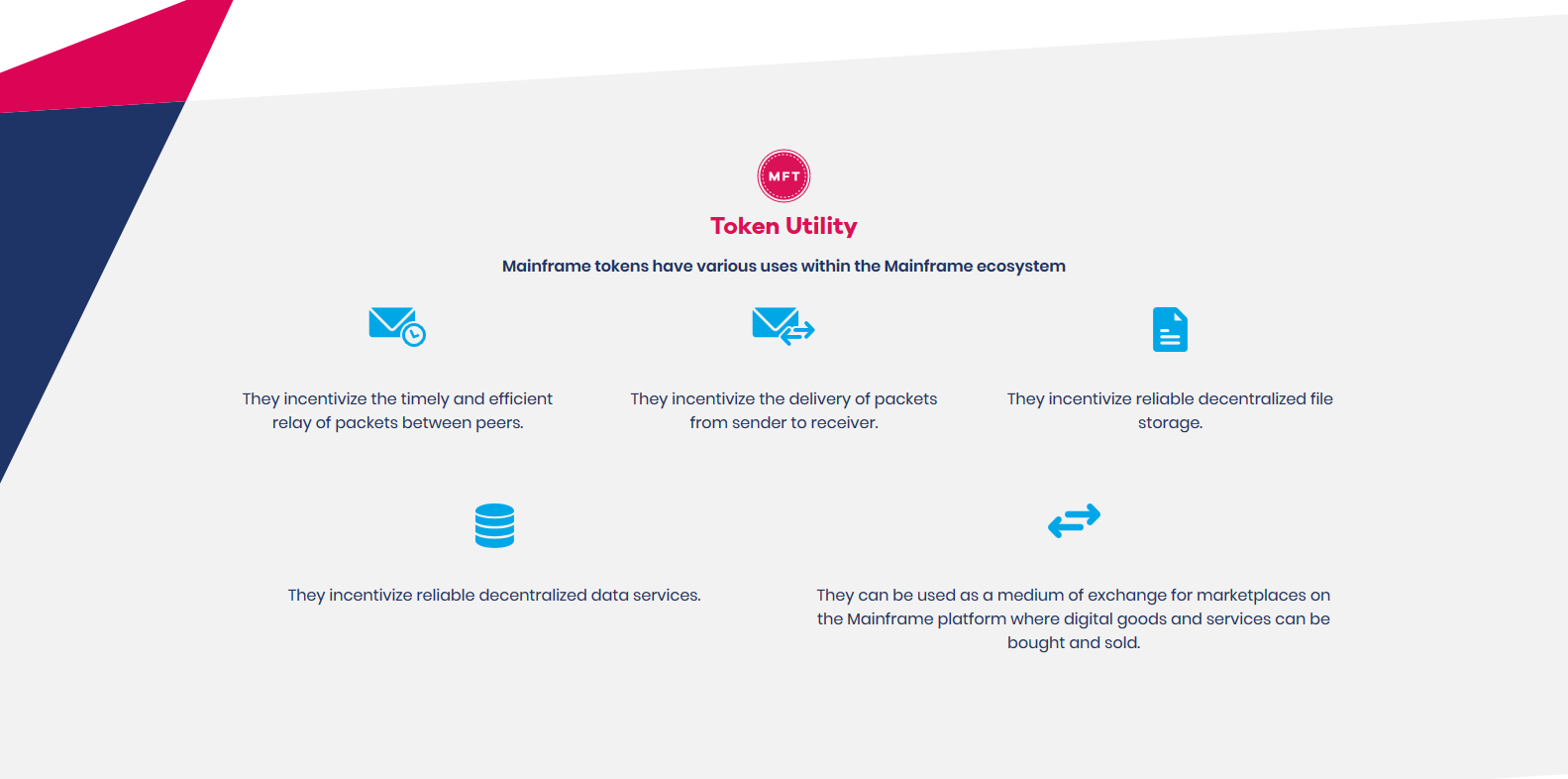 MFT

Token Utility

Mainframe tokens have various uses within the Mainframe ecosystem

They incentivize the timely and efficient relay of packets between peers.

They incentivize the delivery of packets from sender to receiver.

They incentivize reliable decentralized file storage.

They incentivize reliable decentralized data services.

They can be used as a medium of exchange for marketplaces on the Mainframe platform where digital goods and services can be bought and sold.